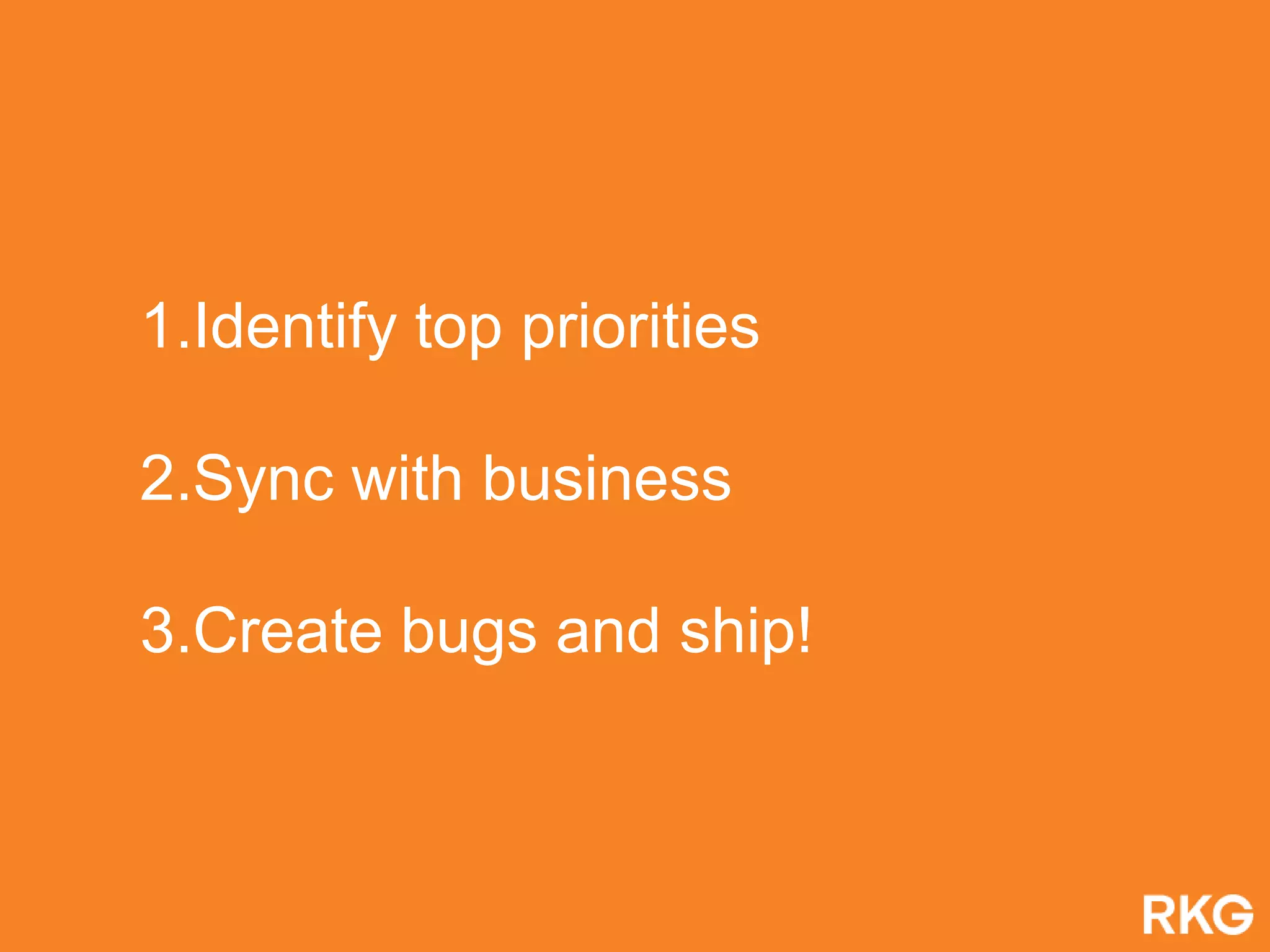 1.Identify top priorities

2.Sync with business

3.Create bugs and ship!

RKG